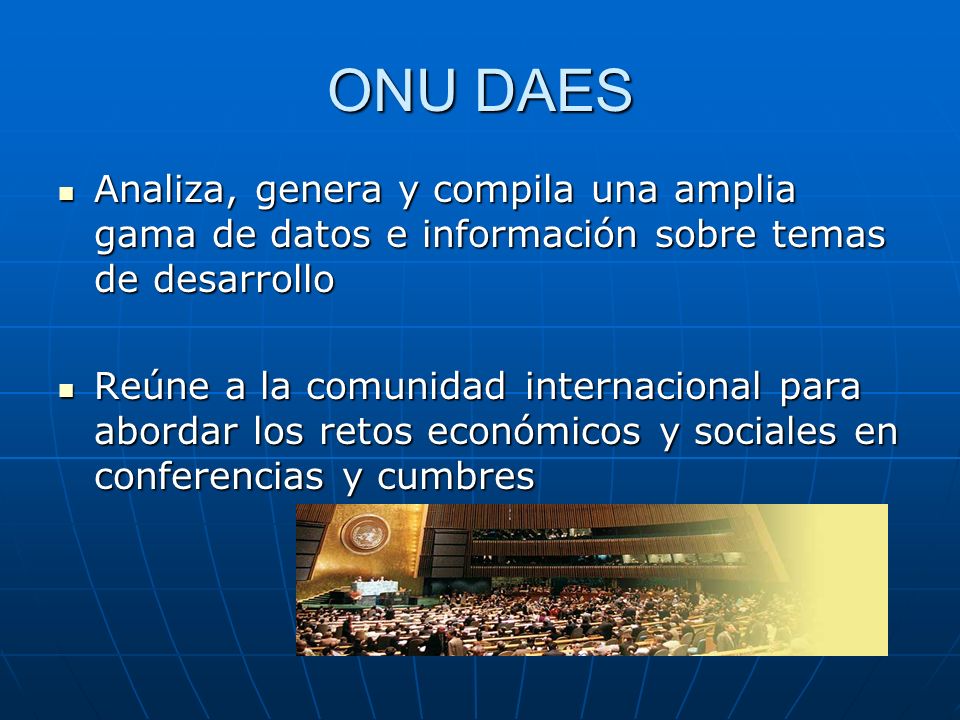 ONU DAES

▪ Analiza, genera y compila una amplia gama de datos e información sobre temas de desarrollo

▪ Reúne a la comunidad internacional para abordar los retos económicos y sociales en conferencias y cumbres